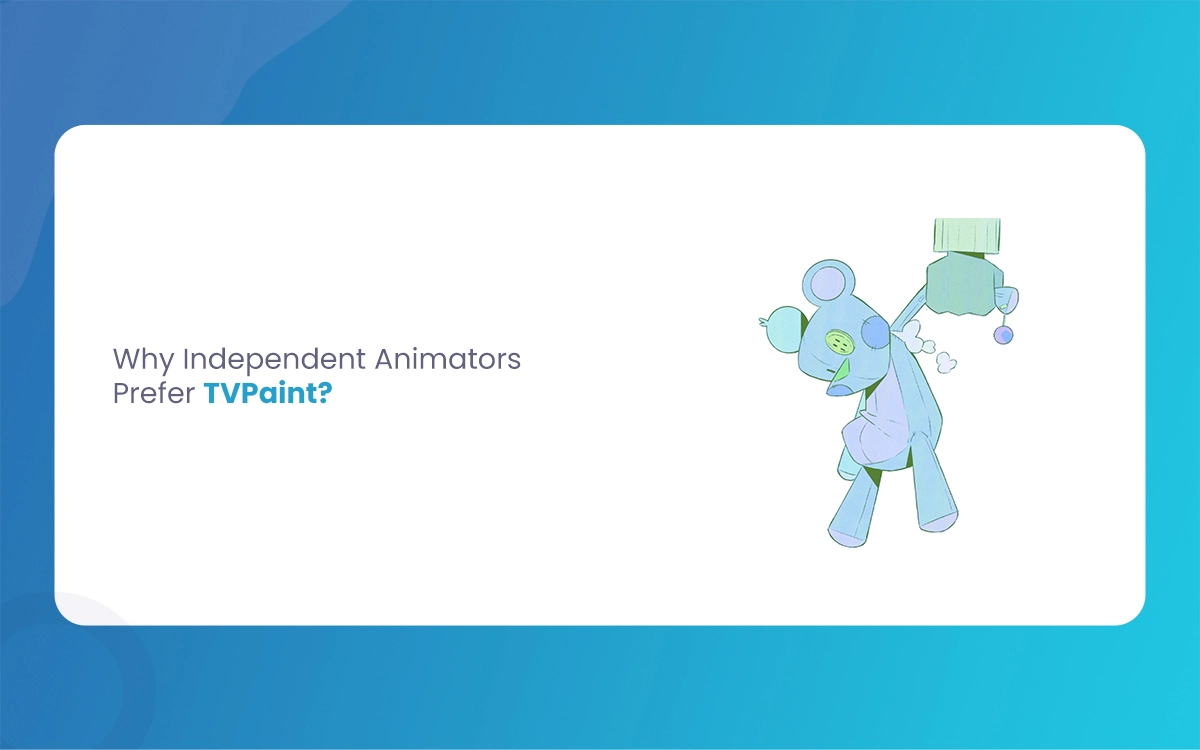 Why Independent Animators Prefer TVPaint?